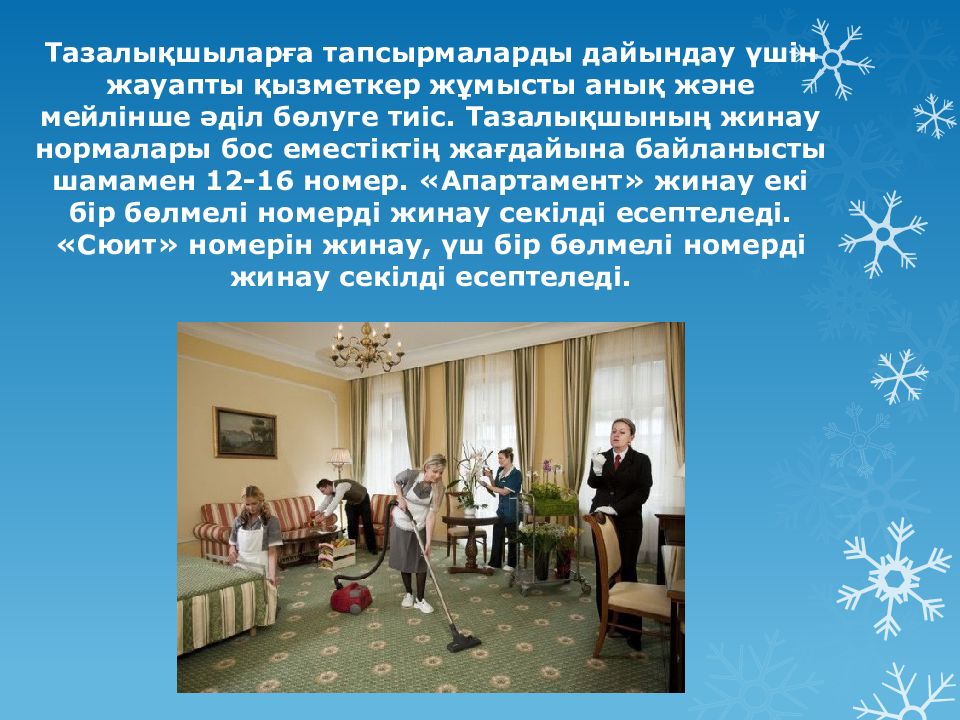 Тазалықшыларға тапсырмаларды дайындау үшін жауапты қызметкер жұмысты анық және мейлінше әділ бөлуге тиіс. Тазалықшының жинау нормалары бос еместіктің жағдайына байланысты шамамен 12-16 номер. «Апартамент» жинау екі бір бөлмелі номерді жинау секілді есептеледі. «Сюит» номерін жинау, үш бір бөлмелі номерді жинау секілді есептеледі.